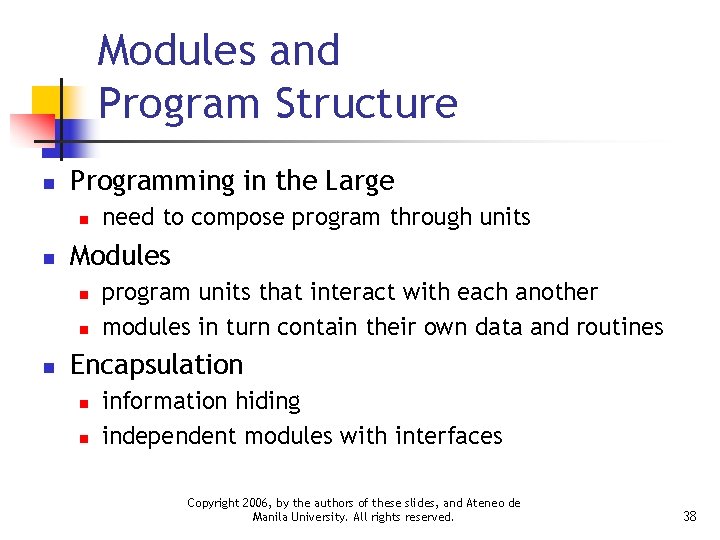 Modules and Program Structure

- Programming in the Large
  - need to compose program through units
- Modules
  - program units that interact with each another
  - modules in turn contain their own data and routines
- Encapsulation
  - information hiding
  - independent modules with interfaces

Copyright 2006, by the authors of these slides, and Ateneo de Manila University. All rights reserved.

38